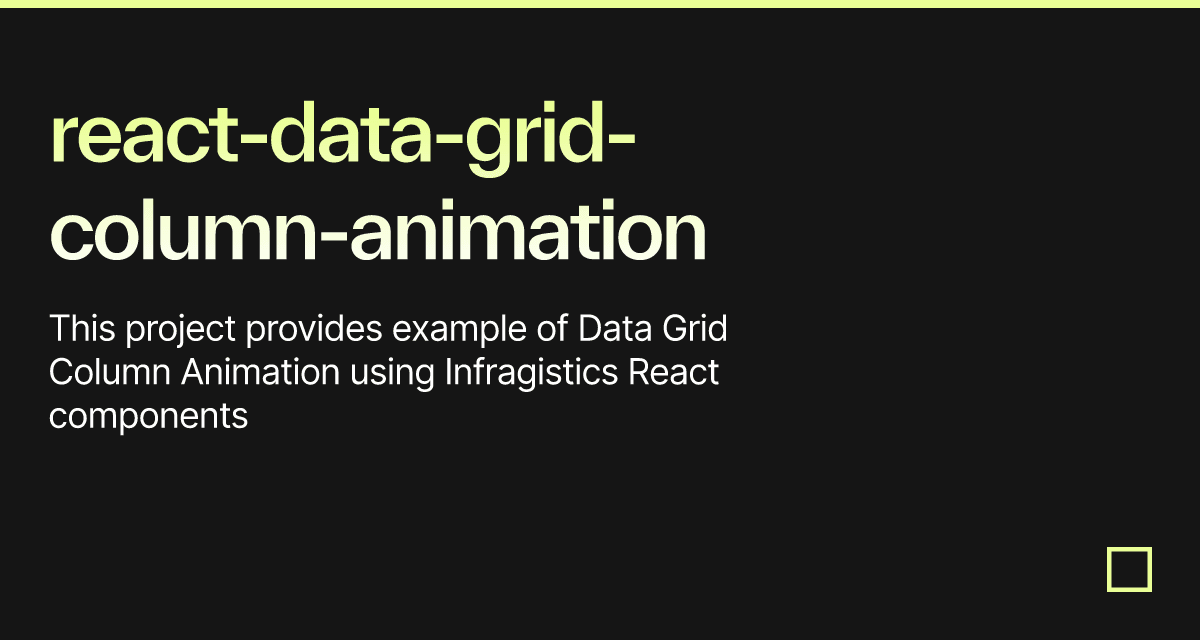 react-data-grid-column-animation

This project provides example of Data Grid Column Animation using Infragistics React components